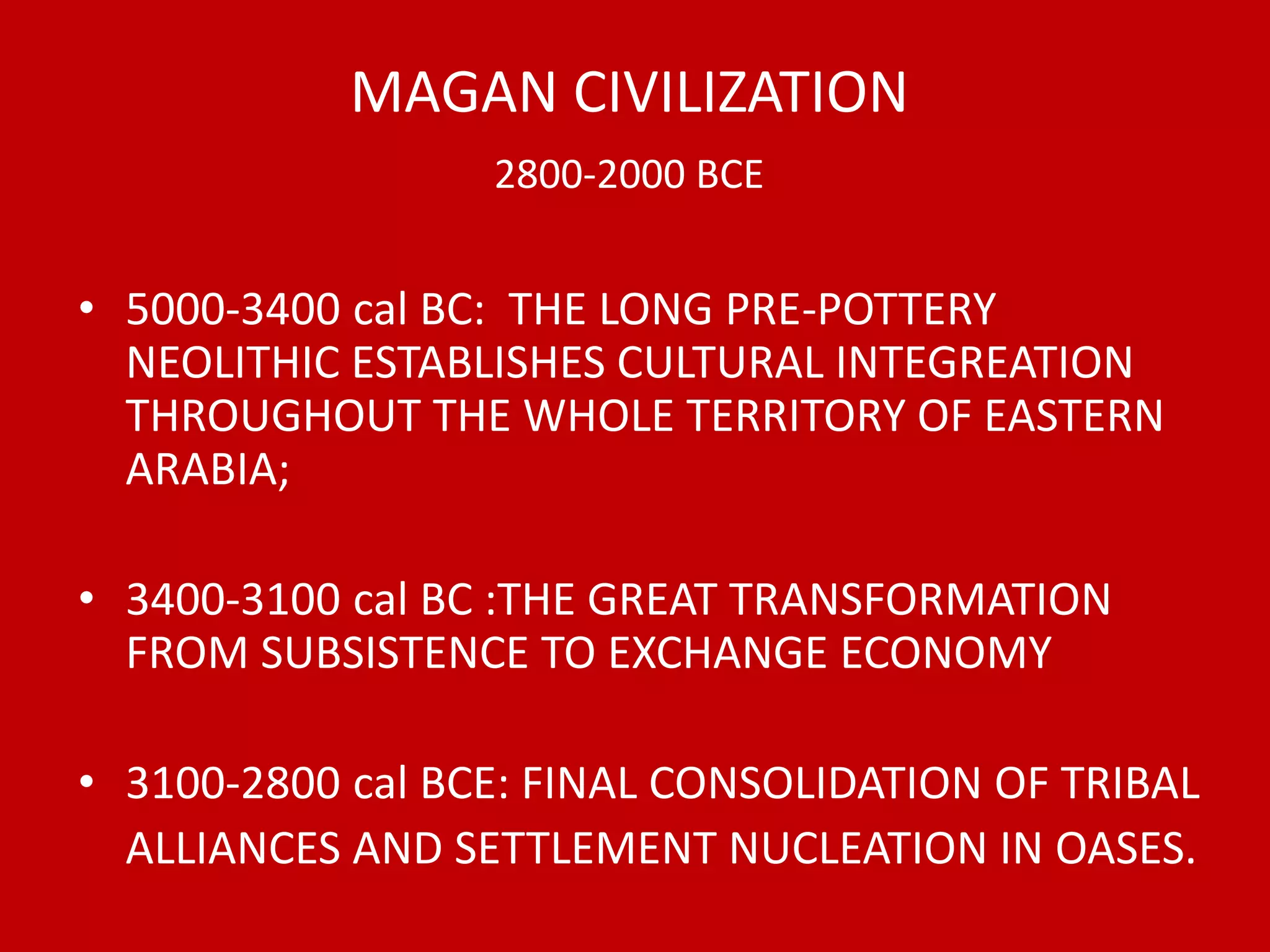 MAGAN CIVILIZATION

2800-2000 BCE

• 5000-3400 cal BC: THE LONG PRE-POTTERY NEOLITHIC ESTABLISHES CULTURAL INTEGREATION THROUGHOUT THE WHOLE TERRITORY OF EASTERN ARABIA;

• 3400-3100 cal BC :THE GREAT TRANSFORMATION FROM SUBSISTENCE TO EXCHANGE ECONOMY

• 3100-2800 cal BCE: FINAL CONSOLIDATION OF TRIBAL ALLIANCES AND SETTLEMENT NUCLEATION IN OASES.